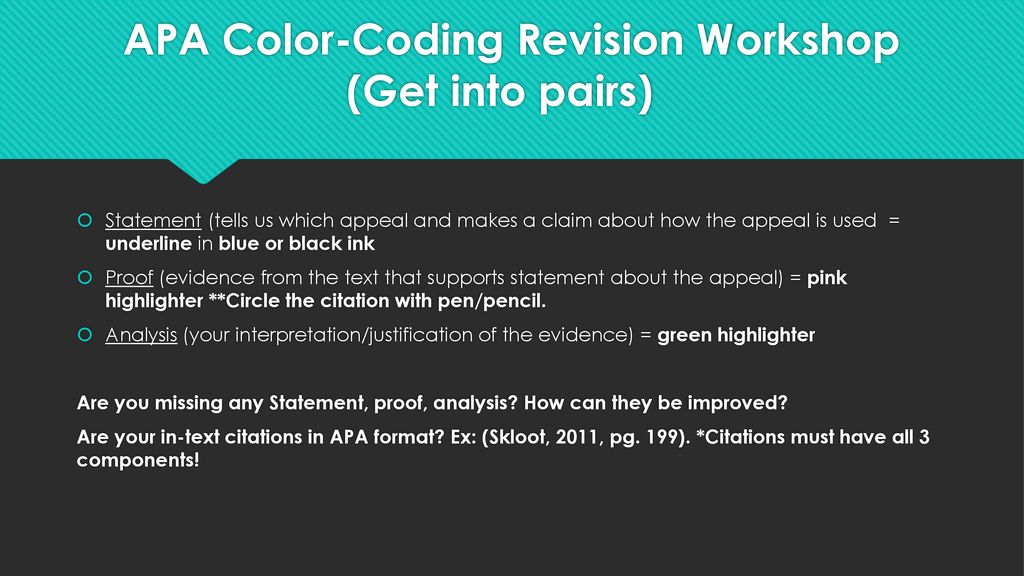 APA Color-Coding Revision Workshop (Get into pairs)

Statement (tells us which appeal and makes a claim about how the appeal is used = underline in blue or black ink

Proof (evidence from the text that supports statement about the appeal) = pink highlighter **Circle the citation with pen/pencil.

Analysis (your interpretation/justification of the evidence) = green highlighter

Are you missing any Statement, proof, analysis? How can they be improved?

Are your in-text citations in APA format? Ex: (Skloot, 2011, pg. 199). *Citations must have all 3 components!